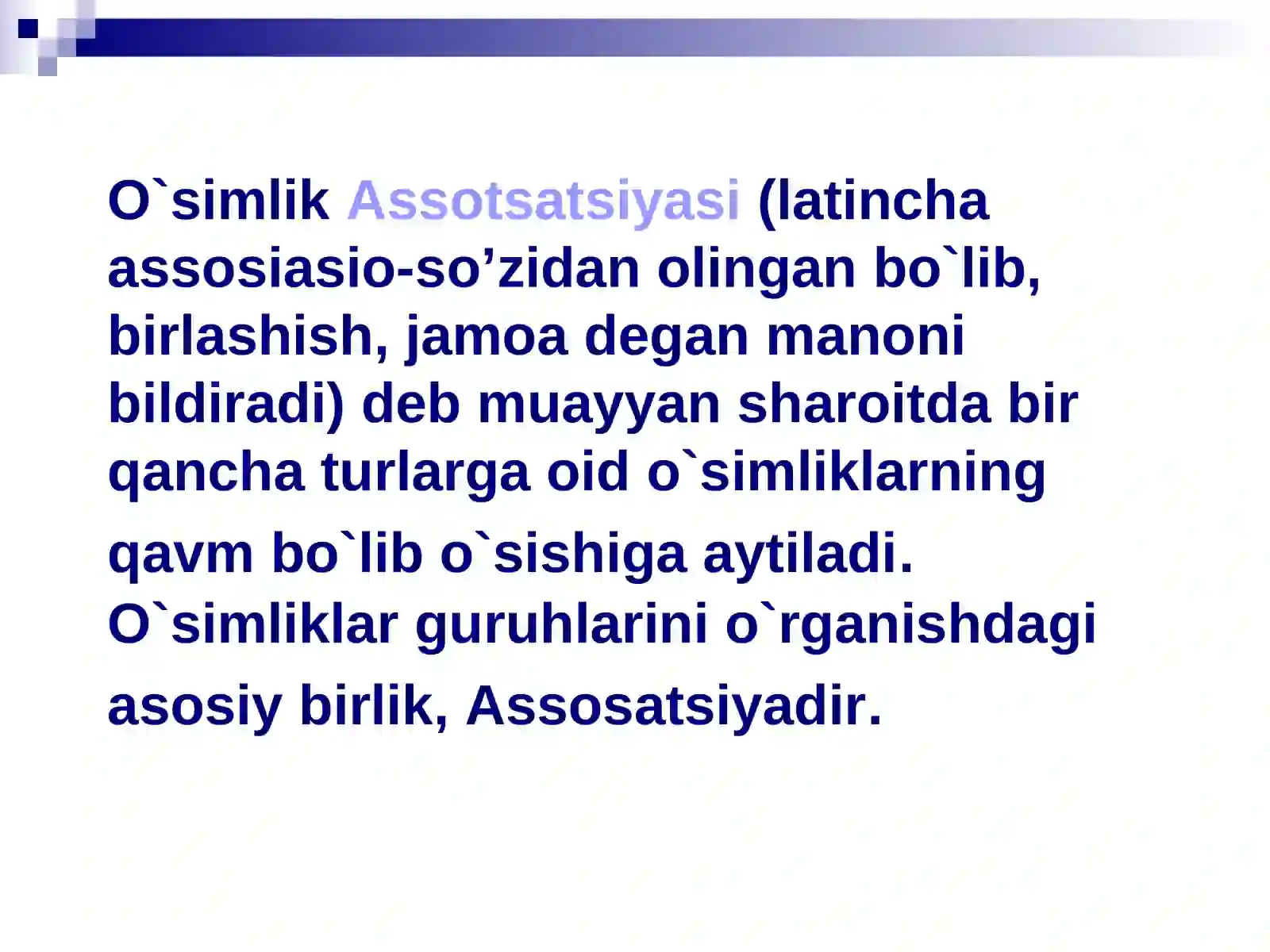 O`simlik Assotsatsiyasi (latincha assosiasio-so’zidan olingan bo`lib, birlashish, jamoa degan manoni bildiradi) deb muayyan sharoitda bir qancha turlarga oid o`simliklarning qavm bo`lib o`sishiga aytiladi. O`simliklar guruhlarini o`rganishdagi asosiy birlik, Assosatsiyadir.